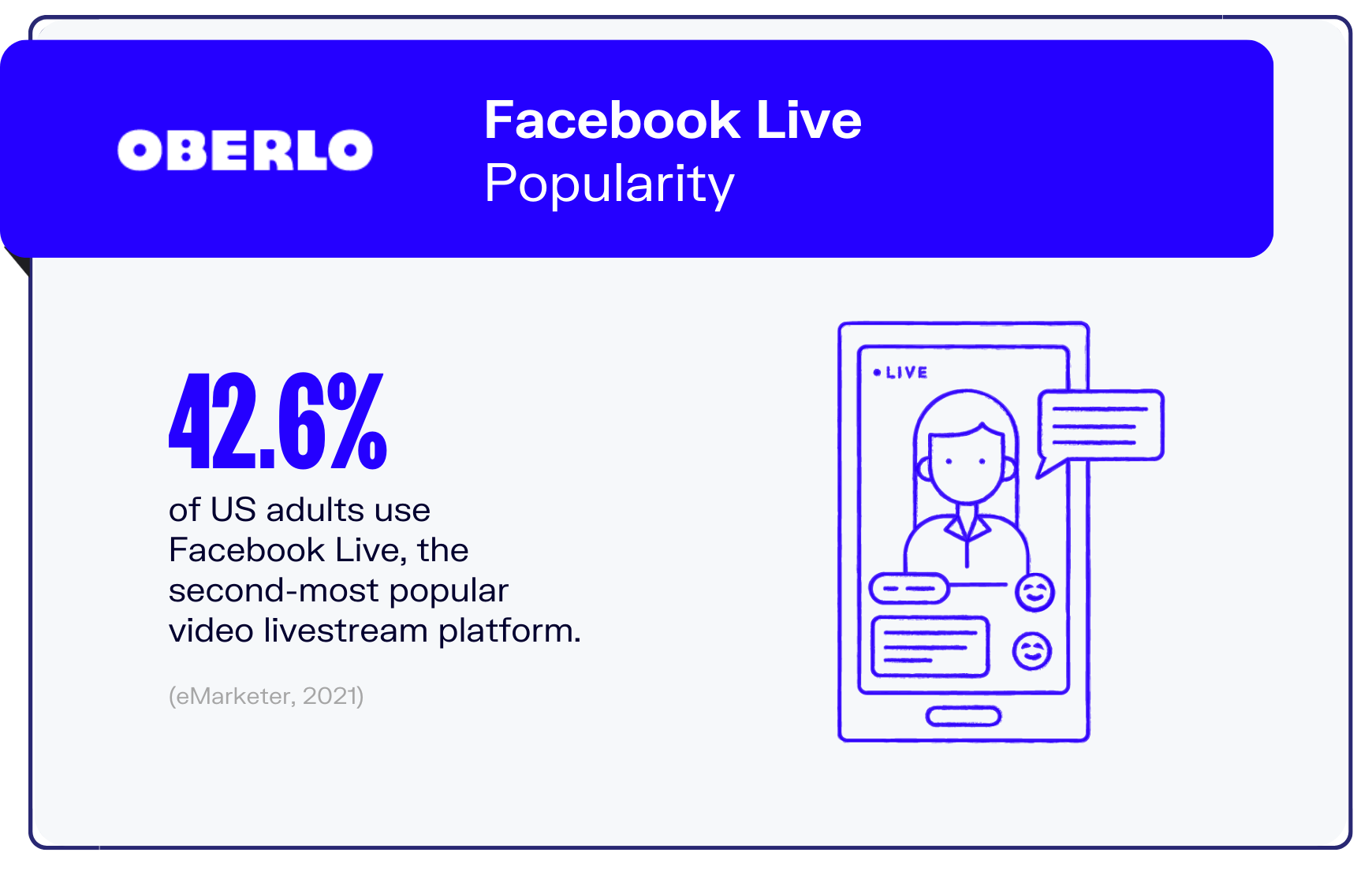 OBERLO

Facebook Live
Popularity

42.6%

of US adults use Facebook Live, the second-most popular video livestream platform.

(eMarketer, 2021)

LIVE